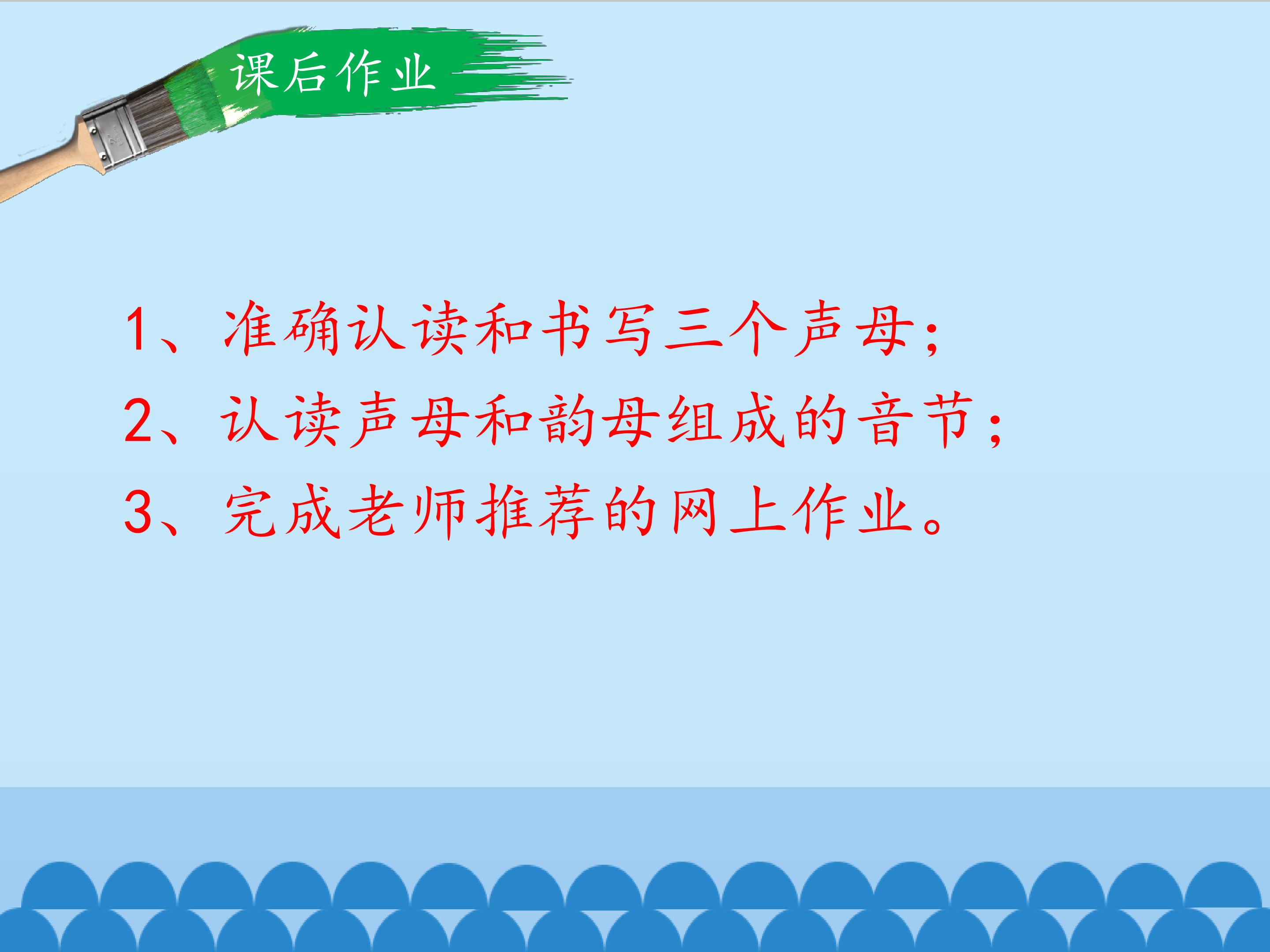 课后作业

1、准确认读和书写三个声母；

2、认读声母和韵母组成的音节；

3、完成老师推荐的网上作业。